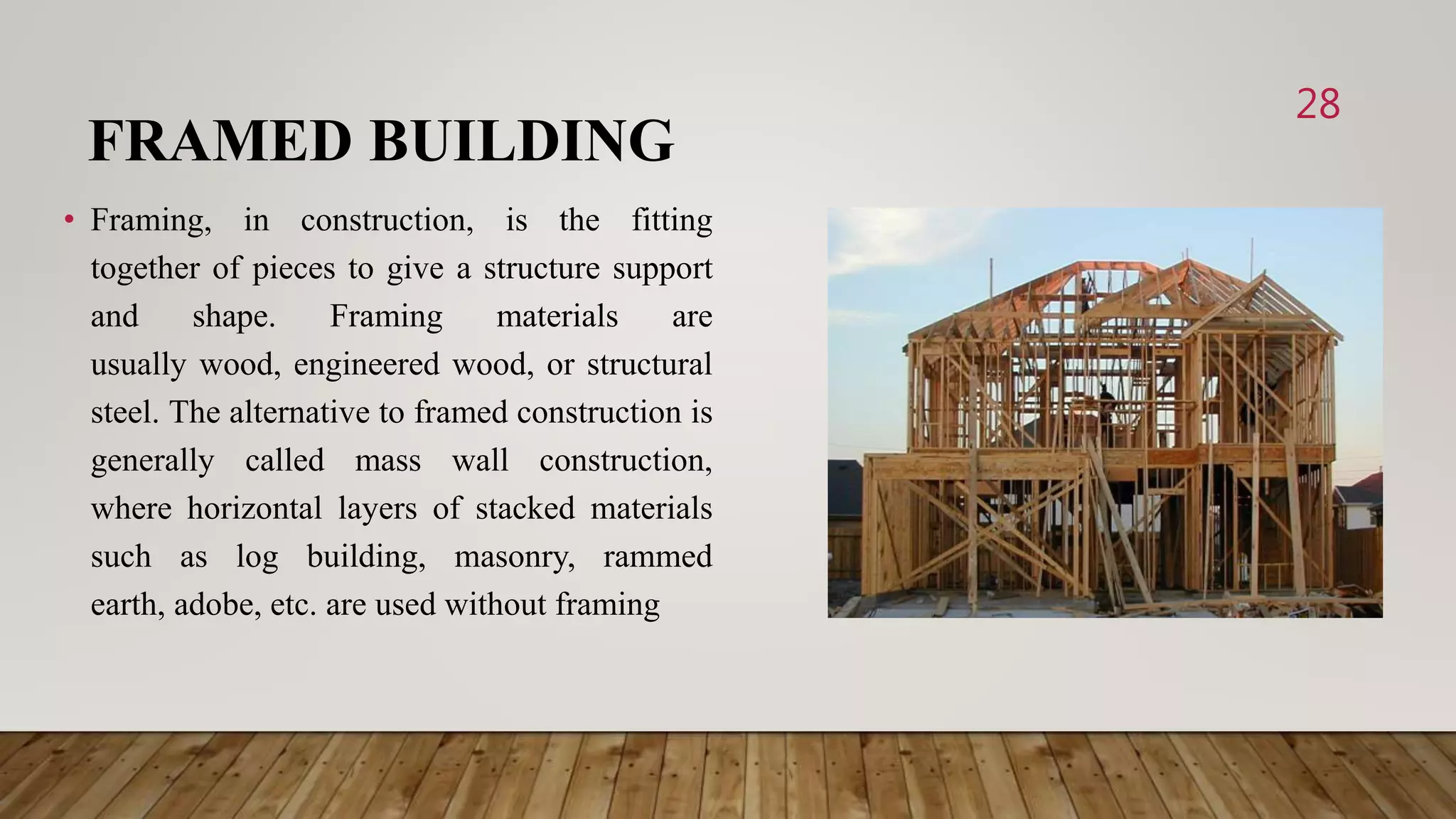 28

FRAMED BUILDING

• Framing, in construction, is the fitting together of pieces to give a structure support and shape. Framing materials are usually wood, engineered wood, or structural steel. The alternative to framed construction is generally called mass wall construction, where horizontal layers of stacked materials such as log building, masonry, rammed earth, adobe, etc. are used without framing